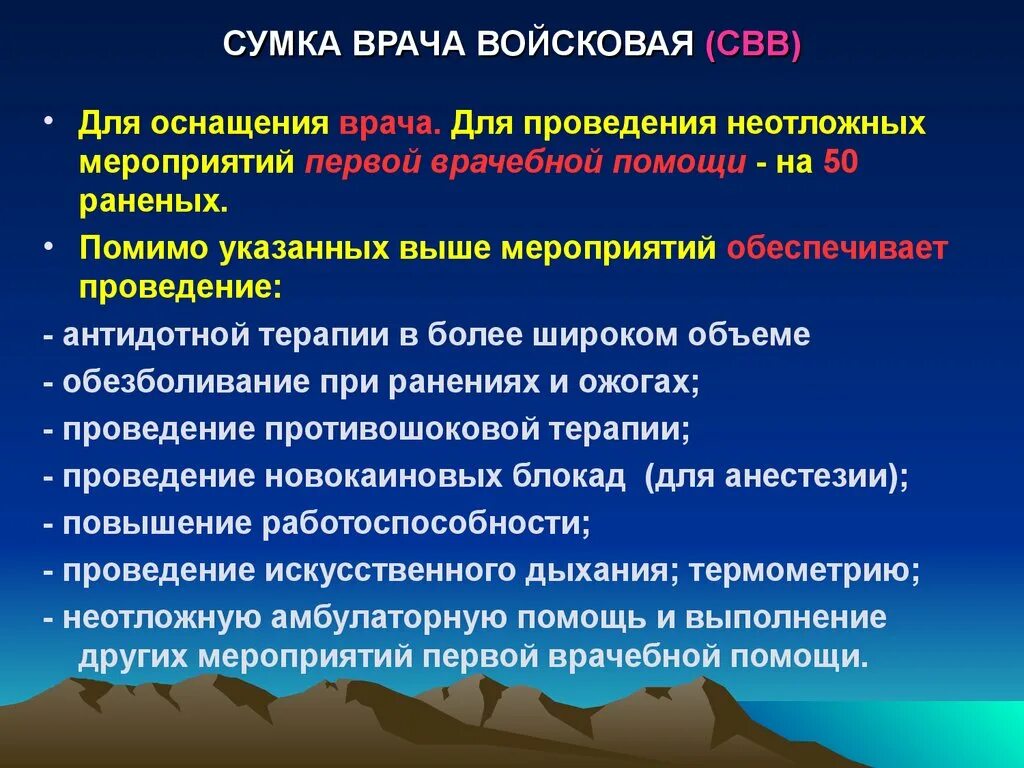 СУМКА ВРАЧА ВОЙСКОВАЯ (СВВ)

• Для оснащения врача. Для проведения неотложных мероприятий первой врачебной помощи - на 50 раненых.

• Помимо указанных выше мероприятий обеспечивает проведение:

- антидотной терапии в более широком объеме

- обезболивание при ранениях и ожогах;

- проведение противошоковой терапии;

- проведение новокаиновых блокад (для анестезии);

- повышение работоспособности;

- проведение искусственного дыхания; термометрию;

- неотложную амбулаторную помощь и выполнение других мероприятий первой врачебной помощи.